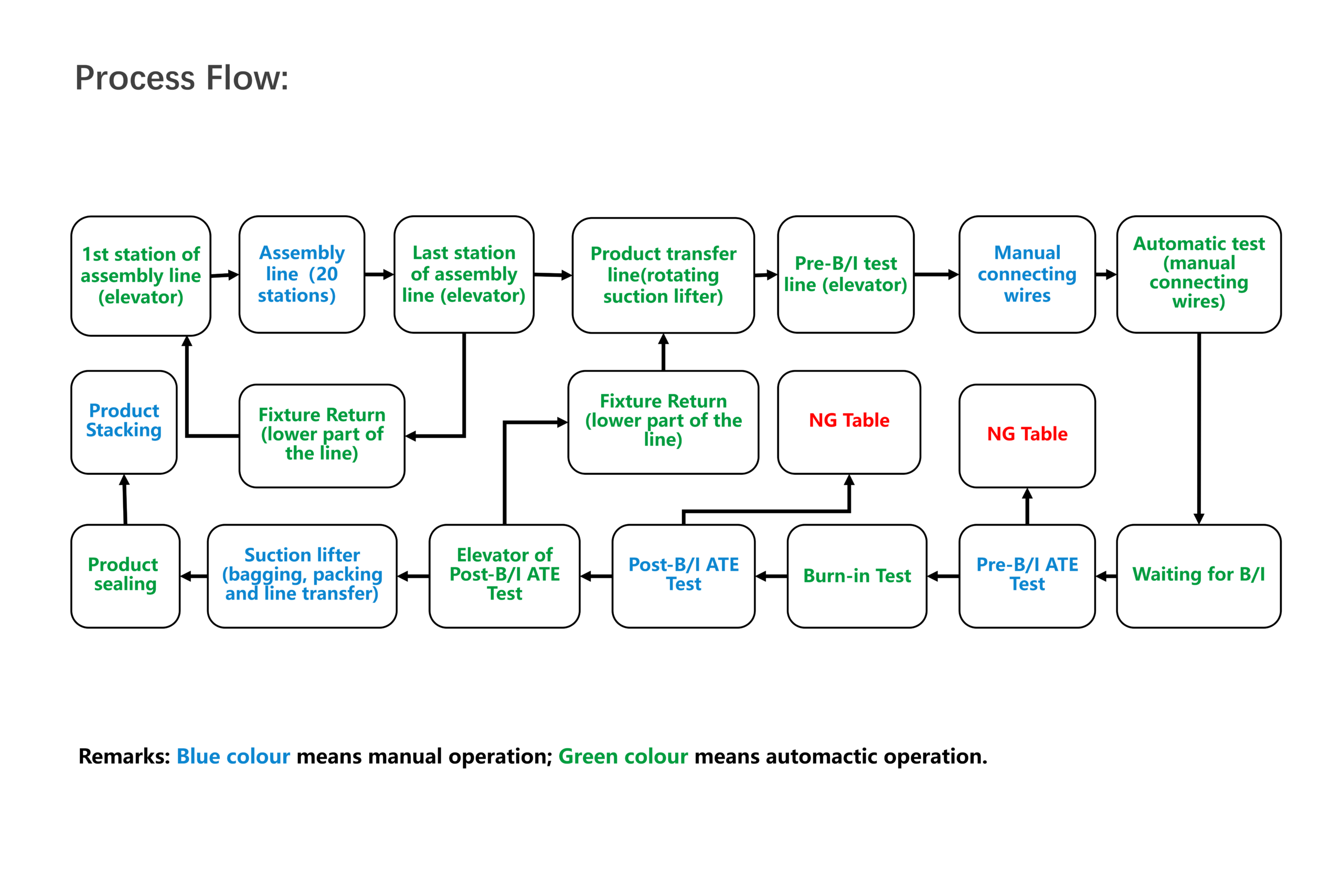 Process Flow:

1st station of assembly line (elevator)

Assembly line (20 stations)

Last station of assembly line (elevator)

Product transfer line(rotating suction lifter)

Pre-B/I test line (elevator)

Manual connecting wires

Automatic test (manual connecting wires)

Product Stacking

Fixture Return (lower part of the line)

Fixture Return (lower part of the line)

NG Table

NG Table

Product sealing

Suction lifter (bagging, packing and line transfer)

Elevator of Post-B/I ATE Test

Post-B/I ATE Test

Burn-in Test

Pre-B/I ATE Test

Waiting for B/I

Remarks: Blue colour means manual operation; Green colour means automactic operation.